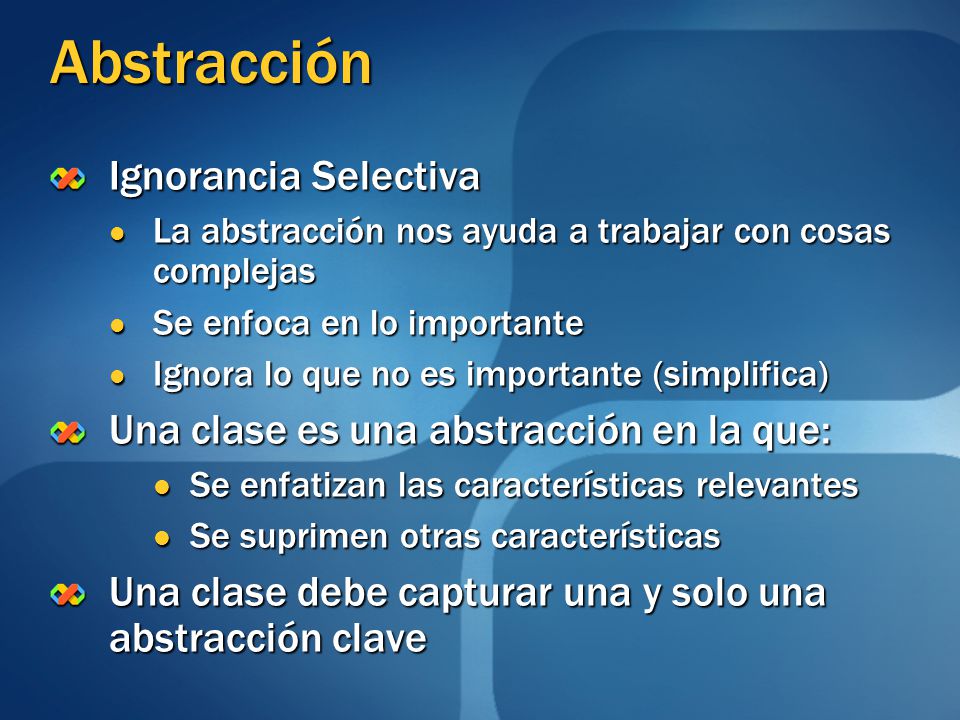 Abstracción

Ignorancia Selectiva

La abstracción nos ayuda a trabajar con cosas complejas

Se enfoca en lo importante

Ignora lo que no es importante (simplifica)

Una clase es una abstracción en la que:

Se enfatizan las características relevantes

Se suprimen otras características

Una clase debe capturar una y solo una abstracción clave